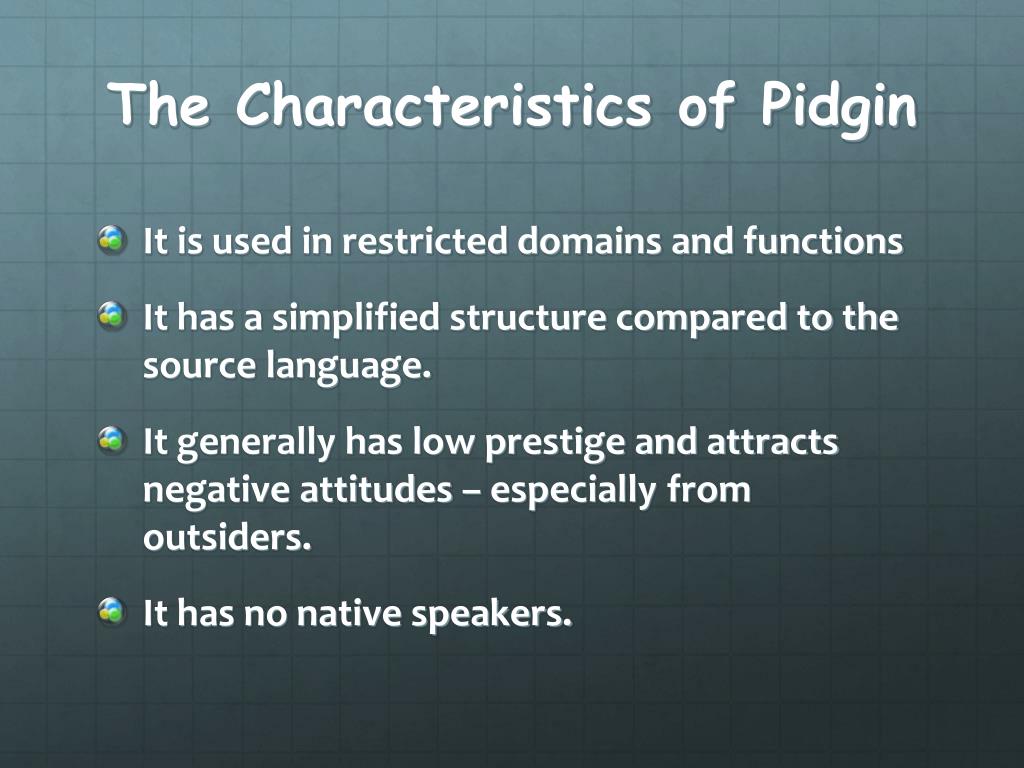 The Characteristics of Pidgin

It is used in restricted domains and functions

It has a simplified structure compared to the source language.

It generally has low prestige and attracts negative attitudes – especially from outsiders.

It has no native speakers.